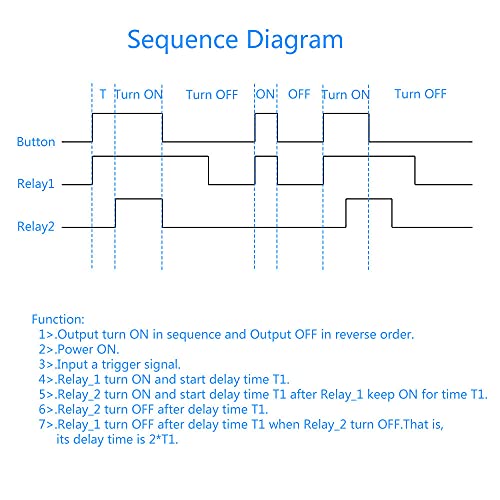 Sequence Diagram

T Turn ON Turn OFF ON OFF Turn ON Turn OFF

Button

Relay1

Relay2

Function:
1>.Output turn ON in sequence and Output OFF in reverse order.
2>.Power ON.
3>.Input a trigger signal.
4>.Relay_1 turn ON and start delay time T1.
5>.Relay_2 turn ON and start delay time T1 after Relay_1 keep ON for time T1.
6>.Relay_2 turn OFF after delay time T1.
7>.Relay_1 turn OFF after delay time T1 when Relay_2 turn OFF.That is, its delay time is 2*T1.